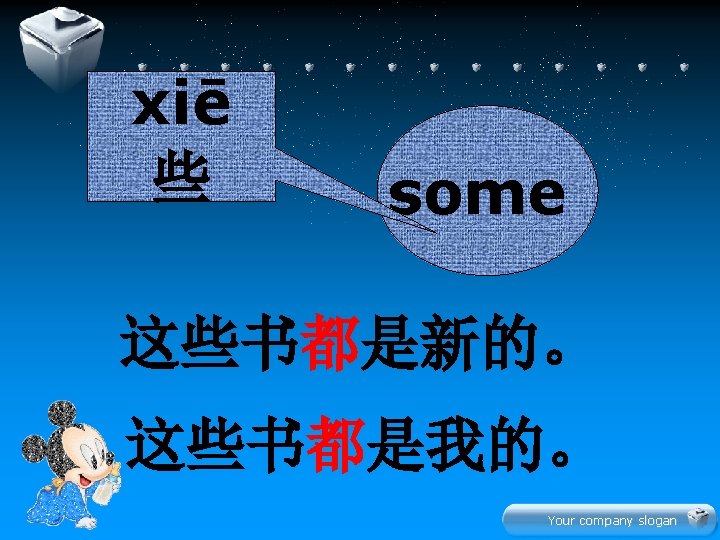 xiē
些

some

这些书都是新的。

这些书都是我的。

Your company slogan